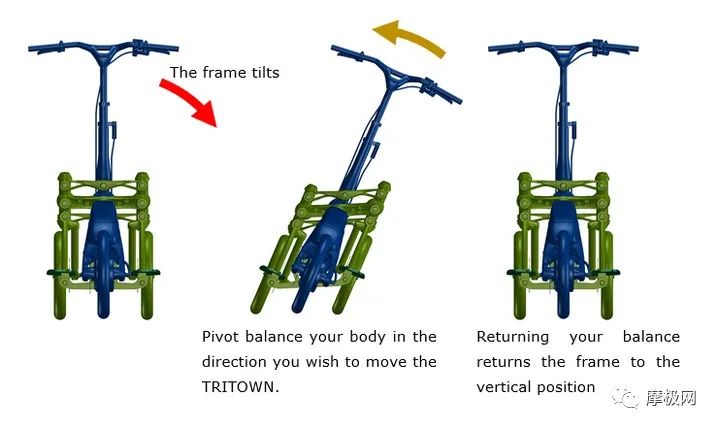 The frame tilts

Pivot balance your body in the direction you wish to move the TRITOWN.

Returning your balance returns the frame to the vertical position

摩极网